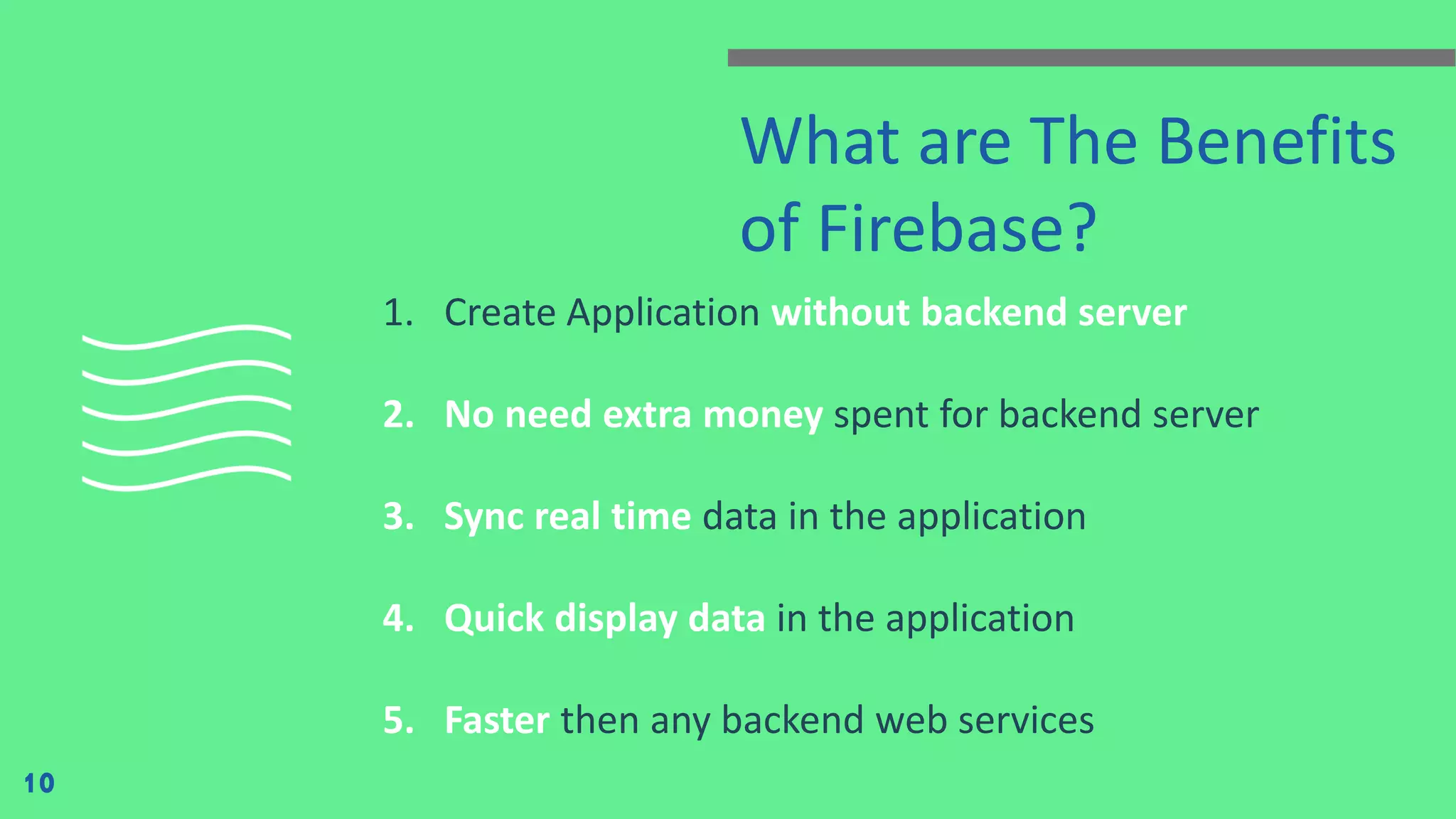 What are The Benefits of Firebase?

1. Create Application without backend server

2. No need extra money spent for backend server

3. Sync real time data in the application

4. Quick display data in the application

5. Faster then any backend web services

10